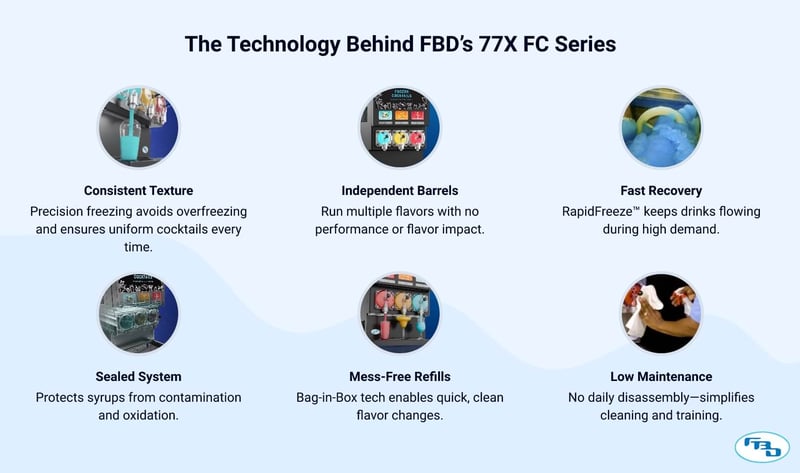 The Technology Behind FBD's 77X FC Series

Consistent Texture
Precision freezing avoids overfreezing and ensures uniform cocktails every time.

Independent Barrels
Run multiple flavors with no performance or flavor impact.

Fast Recovery
RapidFreeze™ keeps drinks flowing during high demand.

Sealed System
Protects syrups from contamination and oxidation.

Mess-Free Refills
Bag-in-Box tech enables quick, clean flavor changes.

Low Maintenance
No daily disassembly—simplifies cleaning and training.

FBD